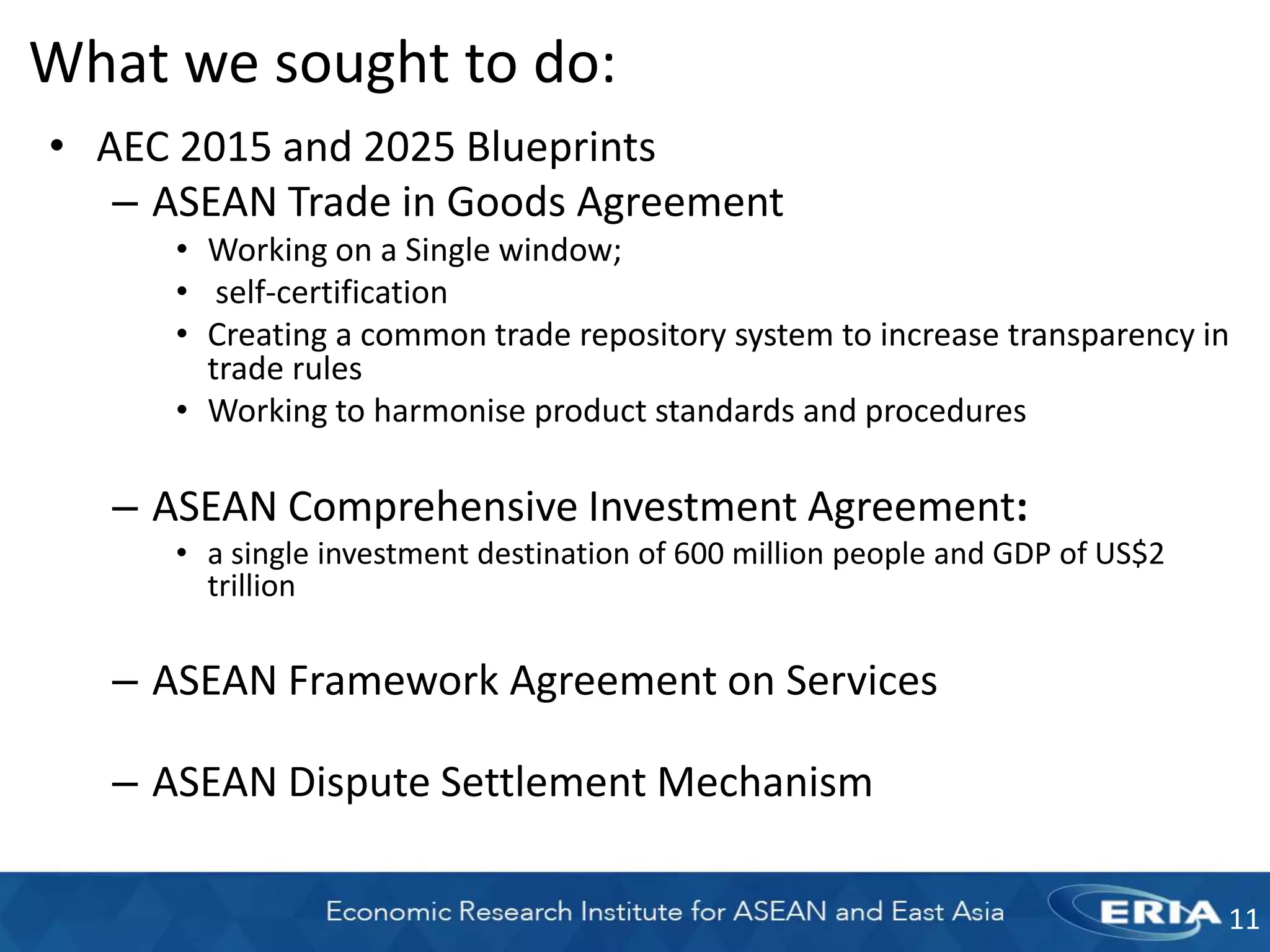 What we sought to do:

• AEC 2015 and 2025 Blueprints
– ASEAN Trade in Goods Agreement
• Working on a Single window;
• self-certification
• Creating a common trade repository system to increase transparency in trade rules
• Working to harmonise product standards and procedures

– ASEAN Comprehensive Investment Agreement:
• a single investment destination of 600 million people and GDP of US$2 trillion

– ASEAN Framework Agreement on Services

– ASEAN Dispute Settlement Mechanism

Economic Research Institute for ASEAN and East Asia

ERIA

11